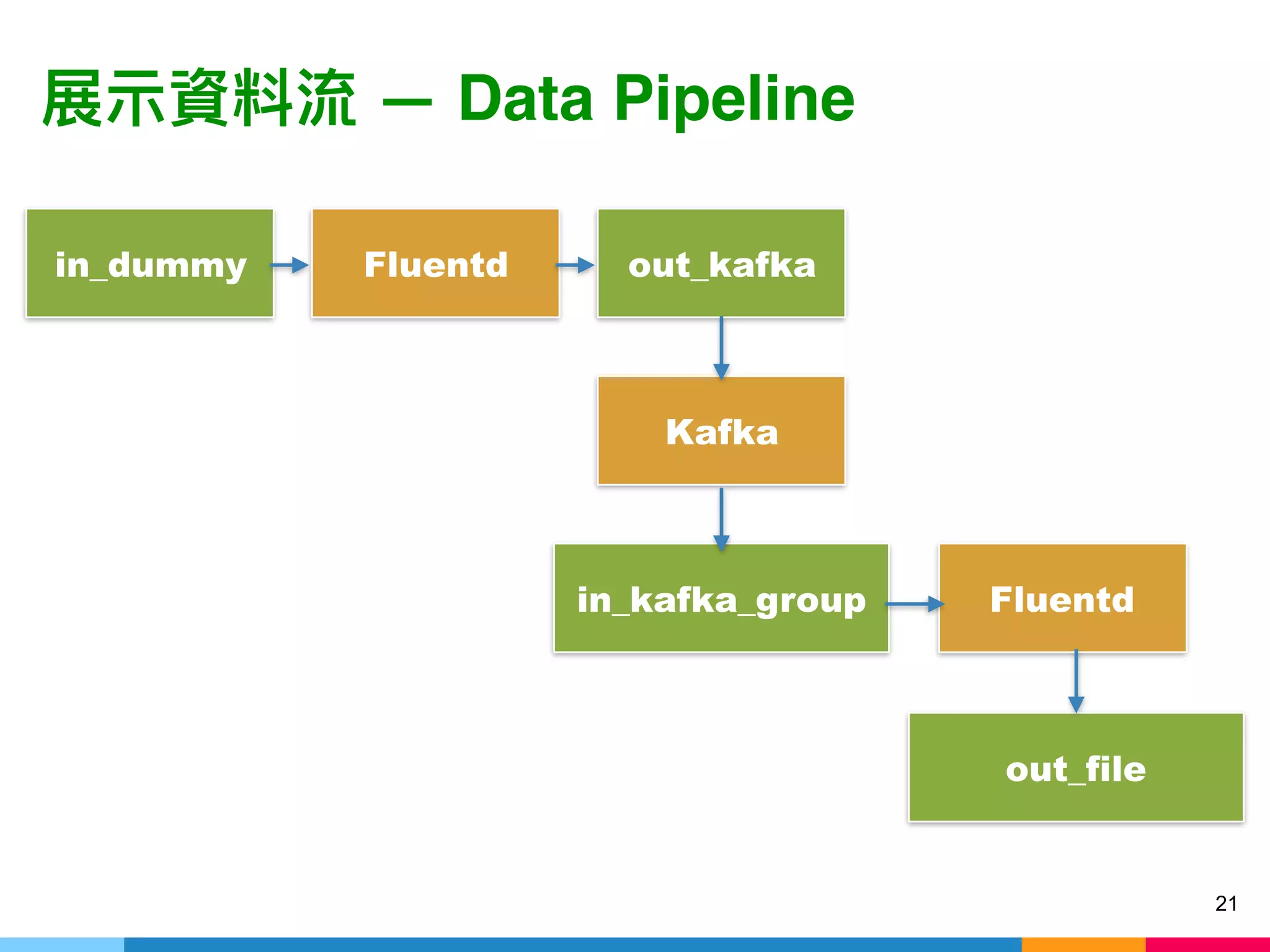 展示資料流 — Data Pipeline

in_dummy

Fluentd

out_kafka

Kafka

in_kafka_group

Fluentd

out_file

21